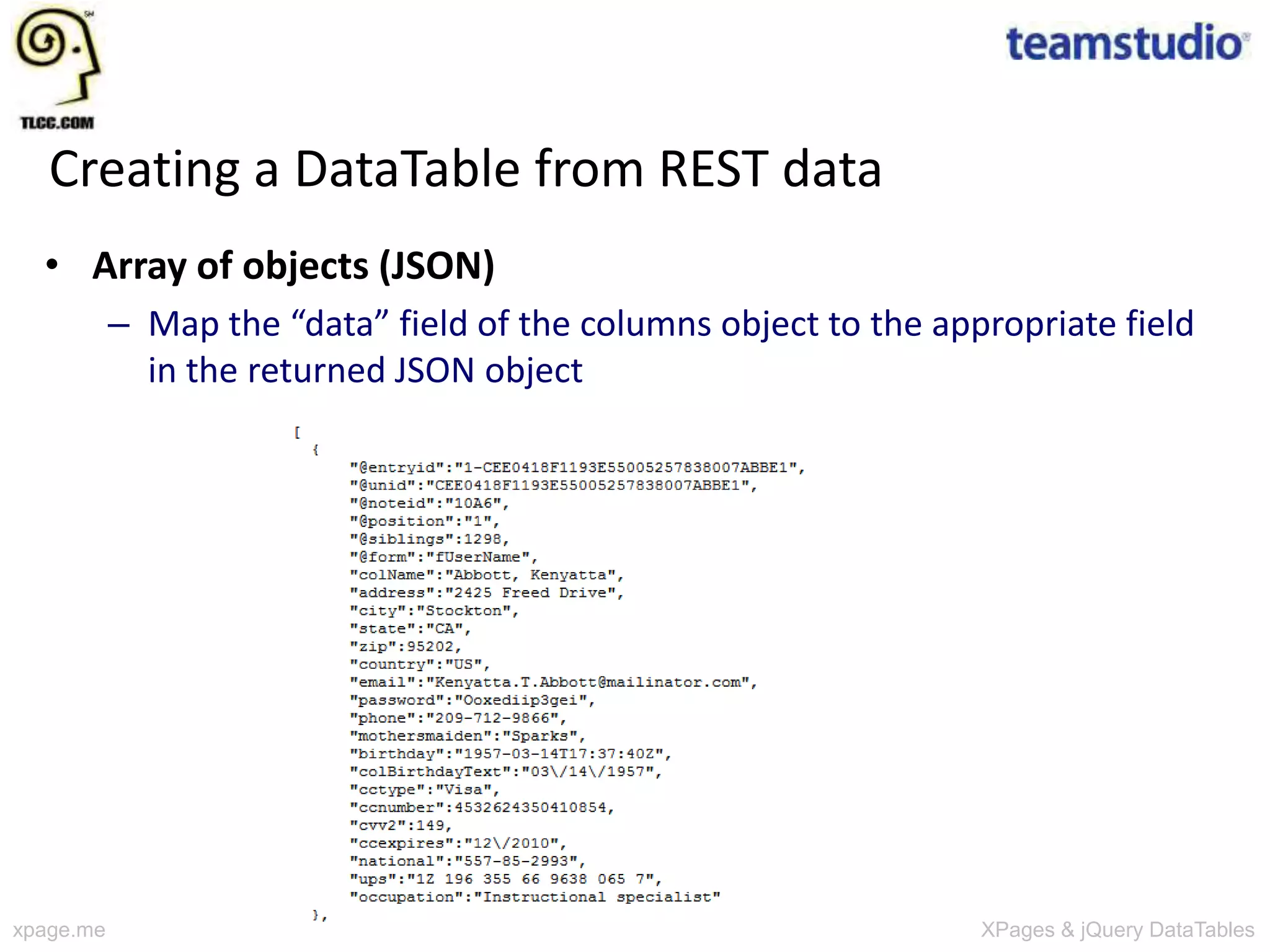 TLCC.COM

teamstudio

Creating a DataTable from REST data

• Array of objects (JSON)

– Map the “data” field of the columns object to the appropriate field in the returned JSON object

[
  {
      "@entryid":"1-CEE0418F1193E55005257838007ABBE1",
      "@unid":"CEE0418F1193E55005257838007ABBE1",
      "@noteid":"10A6",
      "@position":"1",
      "@siblings":1298,
      "@form":"fUserName",
      "colName":"Abbott, Kenyatta",
      "address":"2425 Freed Drive",
      "city":"Stockton",
      "state":"CA",
      "zip":95202,
      "country":"US",
      "email":"Kenyatta.T.Abbott@mailinator.com",
      "password":"Ooxediip3gei",
      "phone":"209-712-9866",
      "mothersmaiden":"Sparks",
      "birthday":"1957-03-14T17:37:40Z",
      "colBirthdayText":"03\/14\/1957",
      "cctype":"Visa",
      "ccnumber":4532624350410854,
      "cvv2":149,
      "ccexpires":"12\/2010",
      "national":"557-85-2993",
      "ups":"1Z 196 355 66 9638 065 7",
      "occupation":"Instructional specialist"
  },

xpage.me

XPages & jQuery DataTables